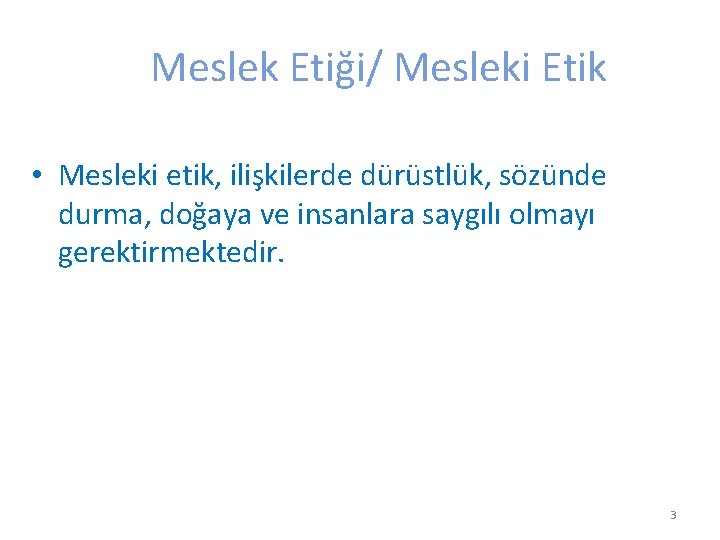 Meslek Etiği/ Mesleki Etik

• Mesleki etik, ilişkilerde dürüstlük, sözünde durma, doğaya ve insanlara saygılı olmayı gerektirmektedir.

3